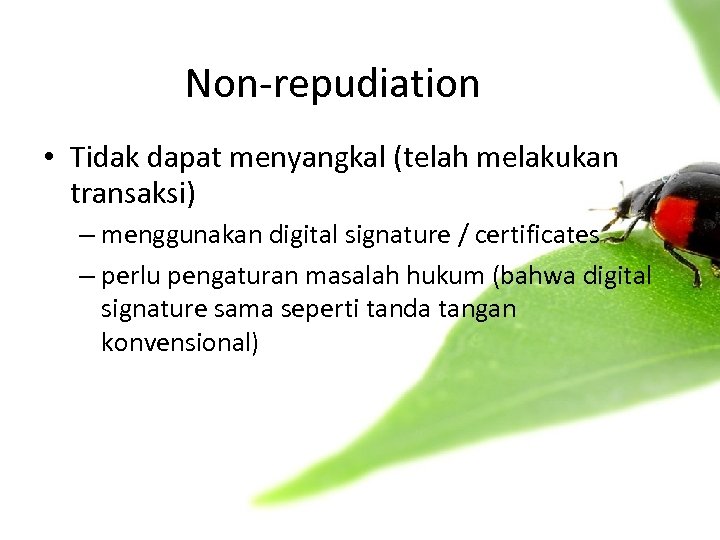 Non-repudiation

• Tidak dapat menyangkal (telah melakukan transaksi)

– menggunakan digital signature / certificates

– perlu pengaturan masalah hukum (bahwa digital signature sama seperti tanda tangan konvensional)